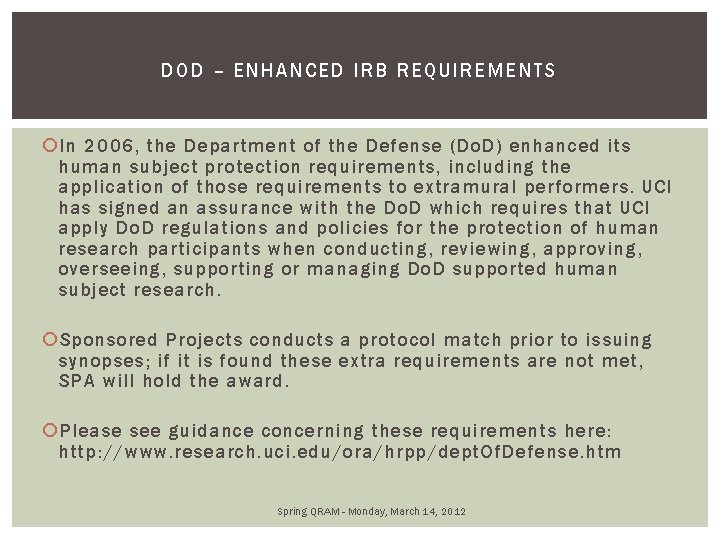 DOD – ENHANCED IRB REQUIREMENTS

In 2006, the Department of the Defense (DoD) enhanced its human subject protection requirements, including the application of those requirements to extramural performers. UCI has signed an assurance with the DoD which requires that UCI apply DoD regulations and policies for the protection of human research participants when conducting, reviewing, approving, overseeing, supporting or managing DoD supported human subject research.

Sponsored Projects conducts a protocol match prior to issuing synopses; if it is found these extra requirements are not met, SPA will hold the award.

Please see guidance concerning these requirements here: http://www.research.uci.edu/ora/hrpp/deptOfDefense.htm

Spring QRAM - Monday, March 14, 2012